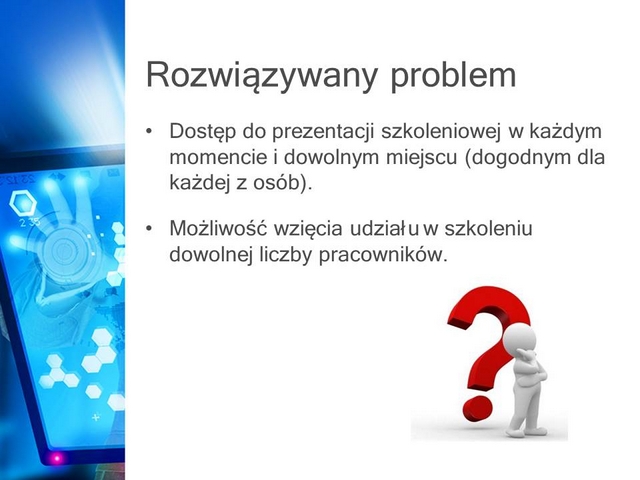 Rozwiązywany problem

• Dostęp do prezentacji szkoleniowej w każdym momencie i dowolnym miejscu (dogodnym dla każdej z osób).

• Możliwość wzięcia udziału w szkoleniu dowolnej liczby pracowników.